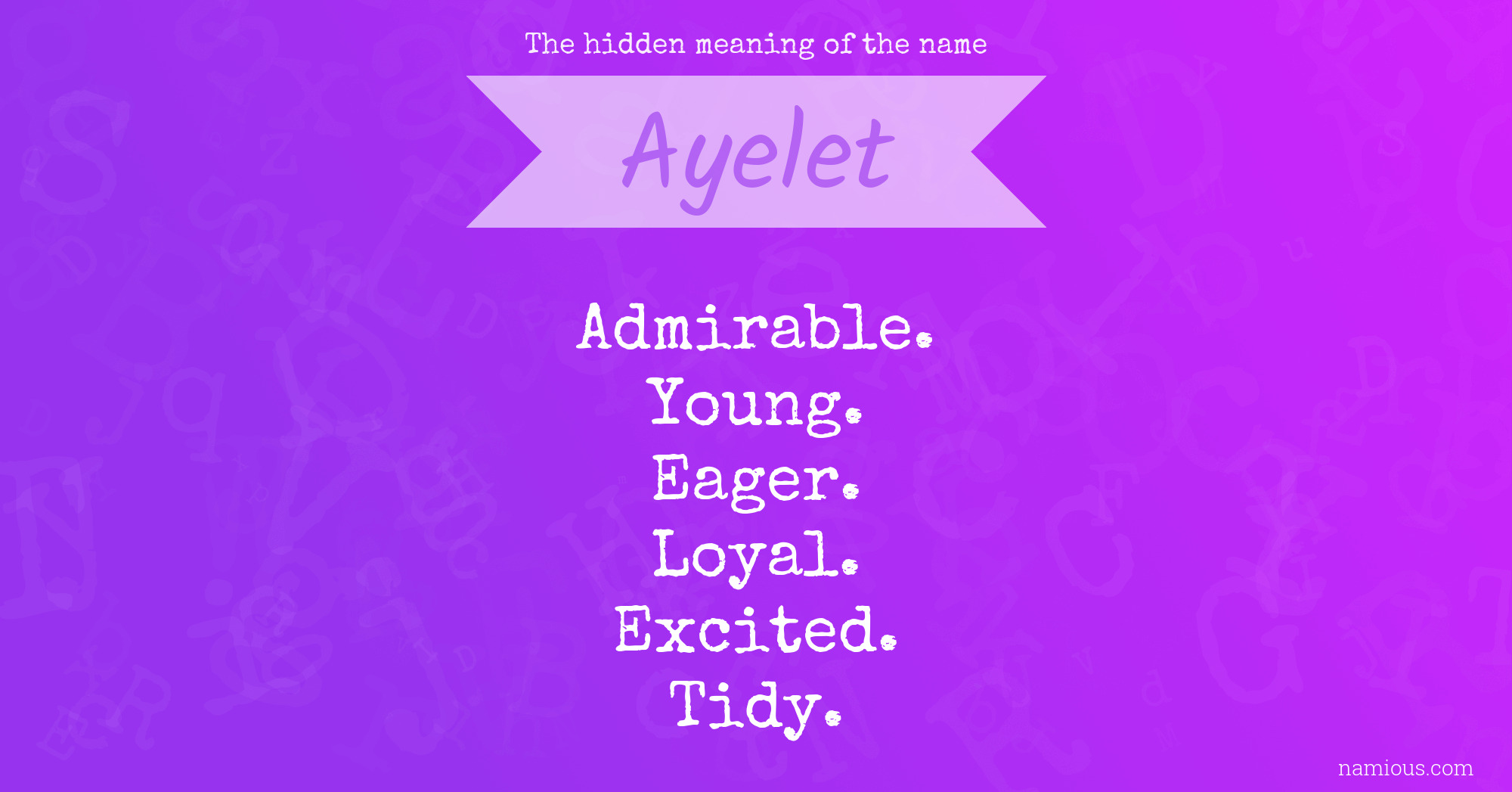 The hidden meaning of the name

Ayelet

Admirable.
Young.
Eager.
Loyal.
Excited.
Tidy.

namious.com